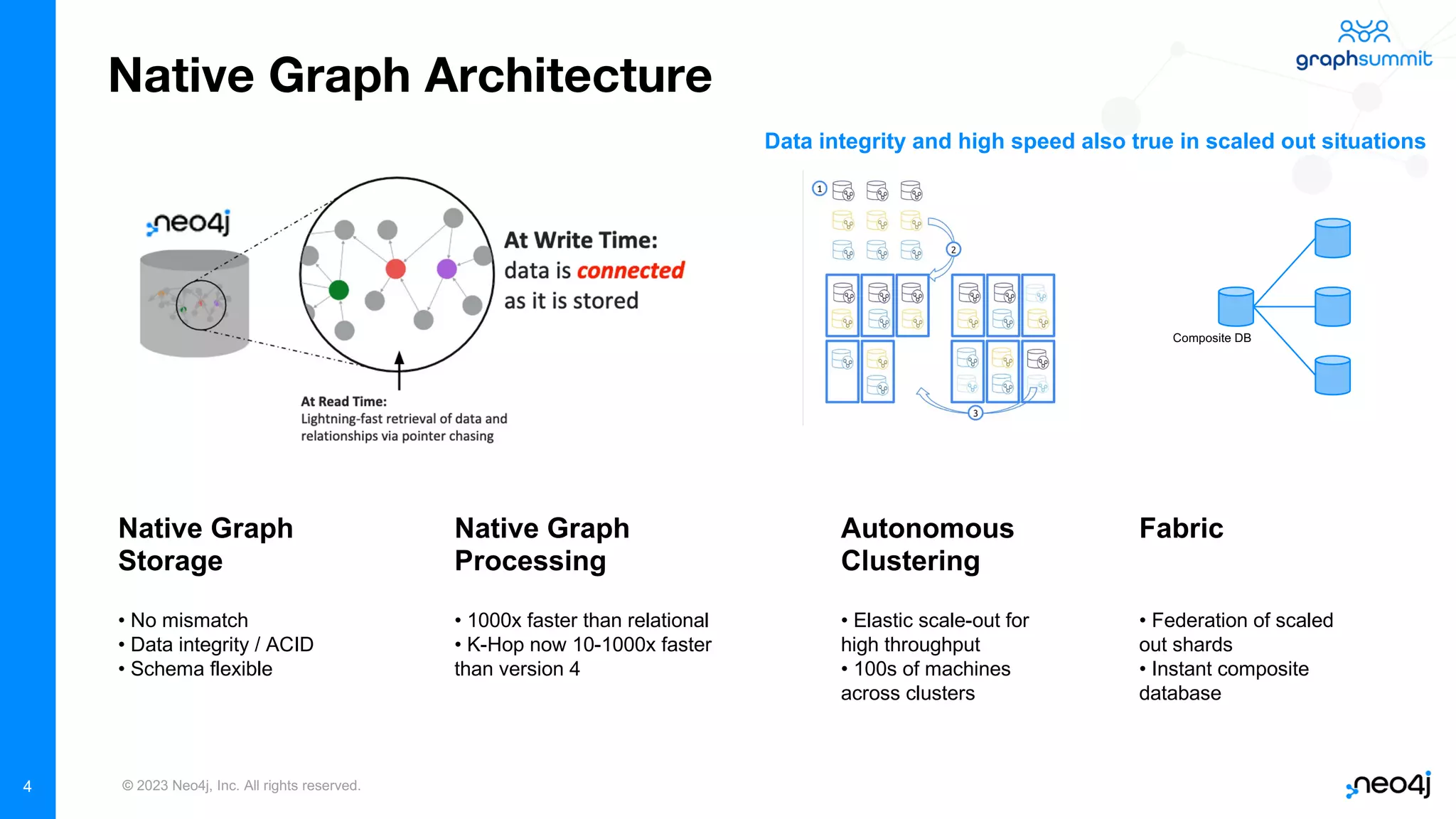 Native Graph Architecture

graphsummit

Data integrity and high speed also true in scaled out situations

neo4j

At Write Time:
data is connected
as it is stored

At Read Time:
Lightning-fast retrieval of data and relationships via pointer chasing

1

2

3

Composite DB

Native Graph Storage

• No mismatch
• Data integrity / ACID
• Schema flexible

Native Graph Processing

• 1000x faster than relational
• K-Hop now 10-1000x faster than version 4

Autonomous Clustering

• Elastic scale-out for high throughput
• 100s of machines across clusters

Fabric

• Federation of scaled out shards
• Instant composite database

4

© 2023 Neo4j, Inc. All rights reserved.

neo4j